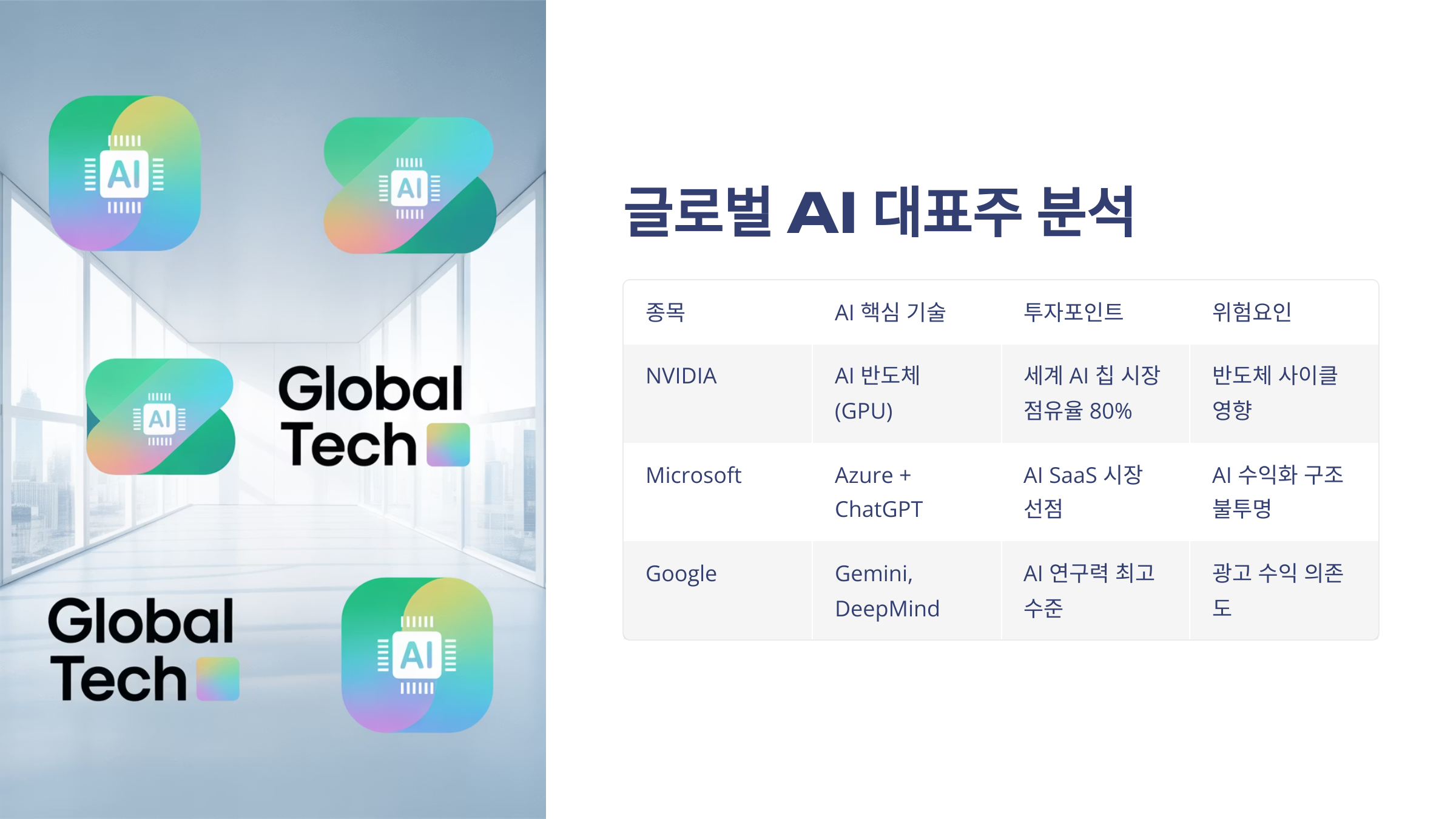 AI

AI

AI

Global Tech

Global Tech

AI

글로벌 AI 대표주 분석

| 종목 | AI 핵심 기술 | 투자포인트 | 위험요인 |
|---|---|---|---|
| NVIDIA | AI 반도체 (GPU) | 세계 AI 칩 시장 점유율 80% | 반도체 사이클 영향 |
| Microsoft | Azure + ChatGPT | AI SaaS 시장 선점 | AI 수익화 구조 불투명 |
| Google | Gemini, DeepMind | AI 연구력 최고 수준 | 광고 수익 의존도 |